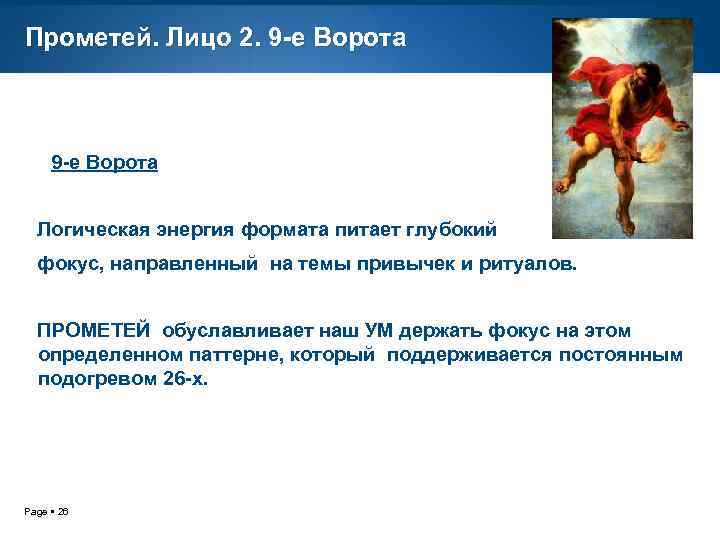 Прометей. Лицо 2. 9-е Ворота

9-е Ворота

Логическая энергия формата питает глубокий фокус, направленный на темы привычек и ритуалов.

ПРОМЕТЕЙ обуславливает наш УМ держать фокус на этом определенном паттерне, который поддерживается постоянным подогревом 26-х.

Page ▪ 26